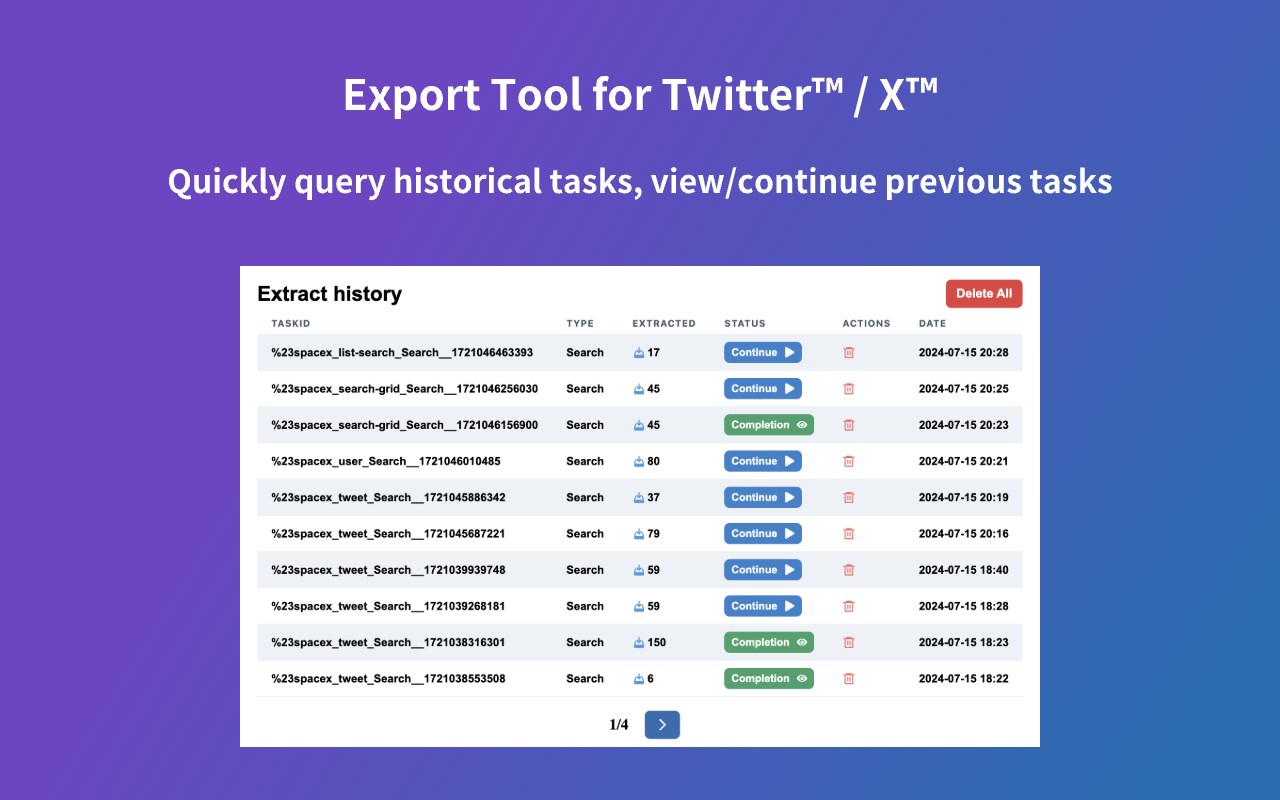 Export Tool for Twitter™ / X™

Quickly query historical tasks, view/continue previous tasks

Extract history

Delete All

| TASKID | TYPE | EXTRACTED | STATUS | ACTIONS | DATE |
|---|---|---|---|---|---|
| %23spacex_list-search_Search__1721046463393 | Search | 17 | Continue | | 2024-07-15 20:28 |
| %23spacex_search-grid_Search__1721046256030 | Search | 45 | Continue | | 2024-07-15 20:25 |
| %23spacex_search-grid_Search__1721046156900 | Search | 45 | Completion | | 2024-07-15 20:23 |
| %23spacex_user_Search__1721046010485 | Search | 80 | Continue | | 2024-07-15 20:21 |
| %23spacex_tweet_Search__1721045886342 | Search | 37 | Continue | | 2024-07-15 20:19 |
| %23spacex_tweet_Search__1721045687221 | Search | 79 | Continue | | 2024-07-15 20:16 |
| %23spacex_tweet_Search__1721039939748 | Search | 59 | Continue | | 2024-07-15 18:40 |
| %23spacex_tweet_Search__1721039268181 | Search | 59 | Continue | | 2024-07-15 18:28 |
| %23spacex_tweet_Search__1721038316301 | Search | 150 | Completion | | 2024-07-15 18:23 |
| %23spacex_tweet_Search__1721038553508 | Search | 6 | Completion | | 2024-07-15 18:22 |

1/4